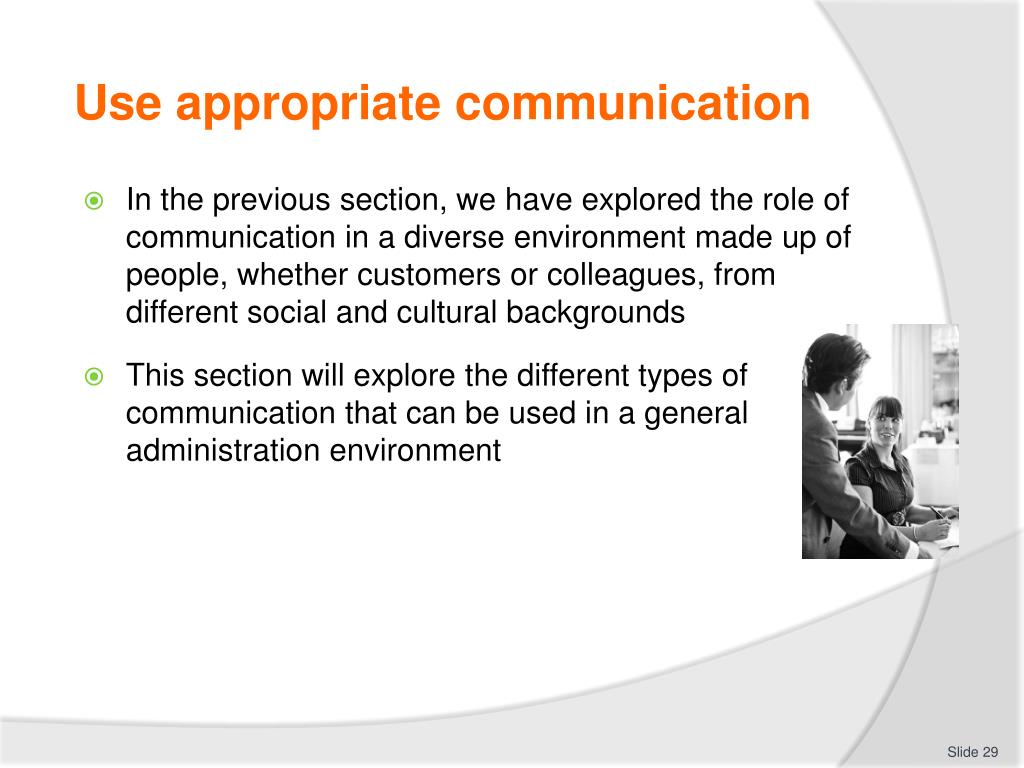 Use appropriate communication

In the previous section, we have explored the role of communication in a diverse environment made up of people, whether customers or colleagues, from different social and cultural backgrounds

This section will explore the different types of communication that can be used in a general administration environment

Slide 29